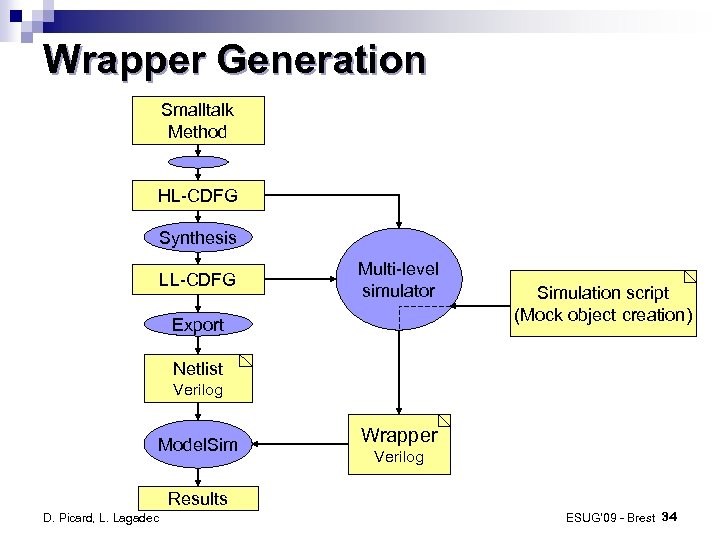 Wrapper Generation

Smalltalk Method

HL-CDFG

Synthesis

LL-CDFG

Export

Netlist Verilog

ModelSim

Results

Multi-level simulator

Simulation script (Mock object creation)

Wrapper Verilog

D. Picard, L. Lagadec

ESUG'09 - Brest 34